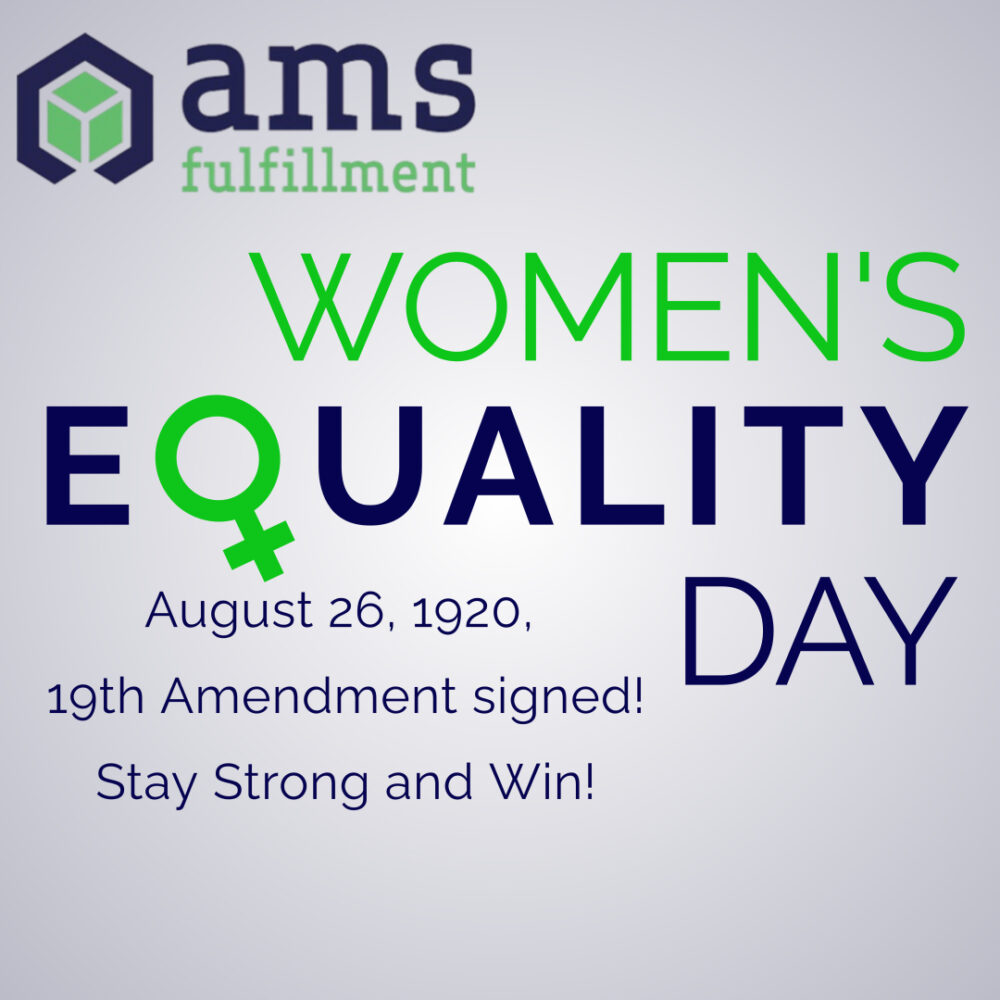 ams
fulfillment

WOMEN'S
EQUALITY
DAY

August 26, 1920,
19th Amendment signed!
Stay Strong and Win!